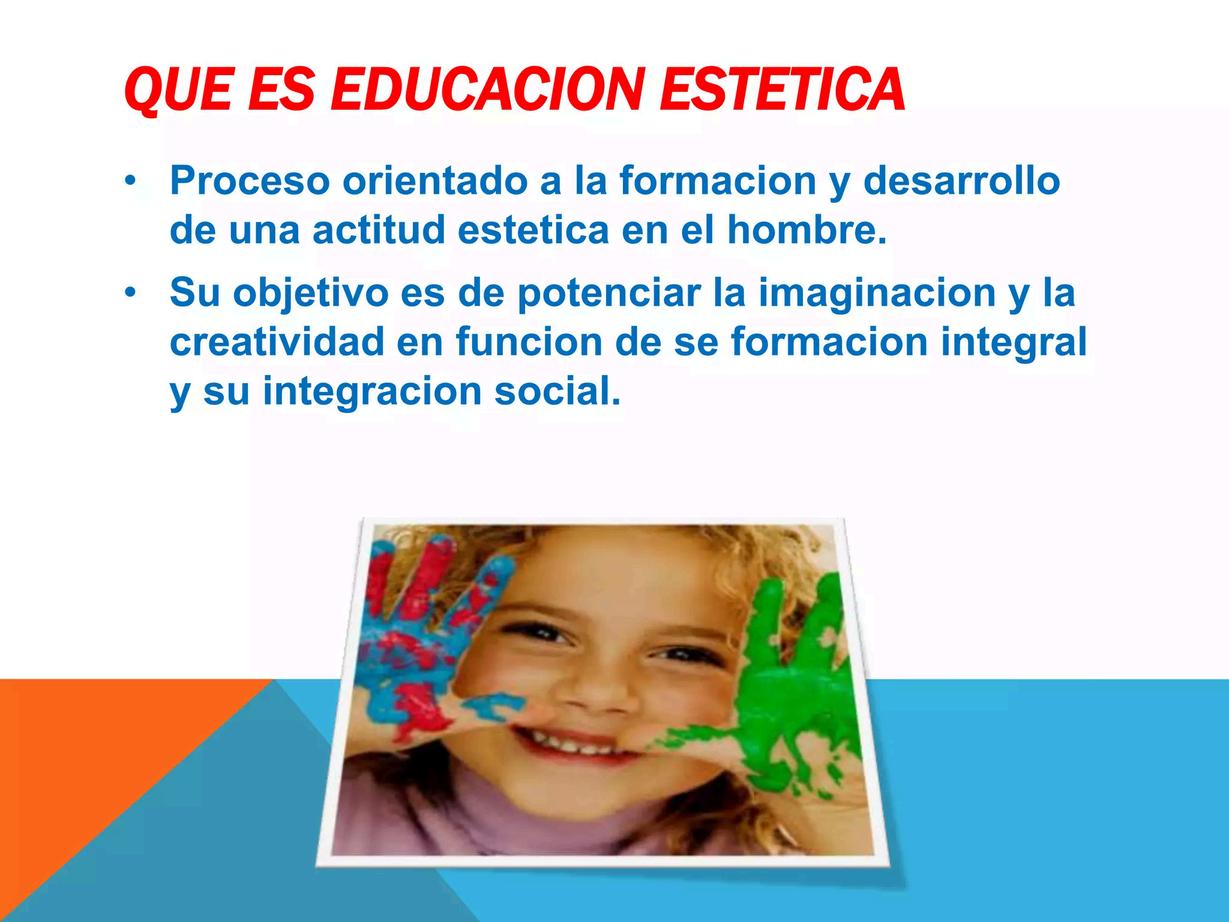 QUE ES EDUCACION ESTETICA

• Proceso orientado a la formacion y desarrollo de una actitud estetica en el hombre.

• Su objetivo es de potenciar la imaginacion y la creatividad en funcion de se formacion integral y su integracion social.